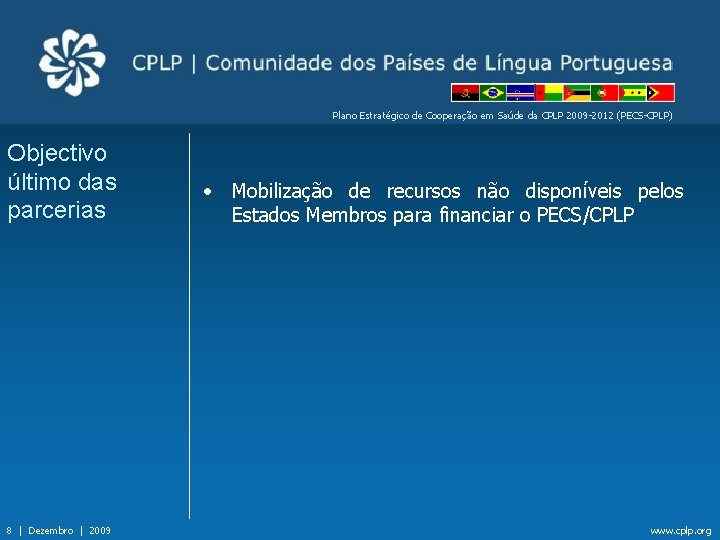 CPLP | Comunidade dos Países de Língua Portuguesa

Plano Estratégico de Cooperação em Saúde da CPLP 2009-2012 (PECS-CPLP)

Objectivo último das parcerias

• Mobilização de recursos não disponíveis pelos Estados Membros para financiar o PECS/CPLP

8 | Dezembro | 2009

www.cplp.org